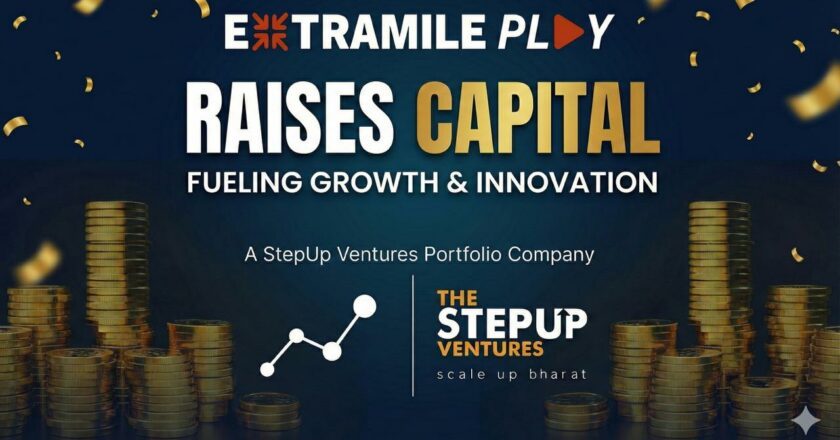 EXTRAMILE PLAY

RAISES CAPITAL

FUELING GROWTH & INNOVATION

A StepUp Ventures Portfolio Company

THE STEPUP VENTURES

scale up bharat